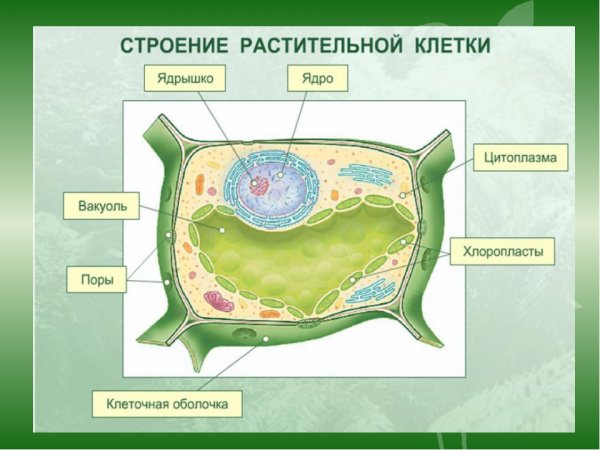 СТРОЕНИЕ РАСТИТЕЛЬНОЙ КЛЕТКИ

Ядрышко

Ядро

Цитоплазма

Вакуоль

Хлоропласты

Поры

Клеточная оболочка